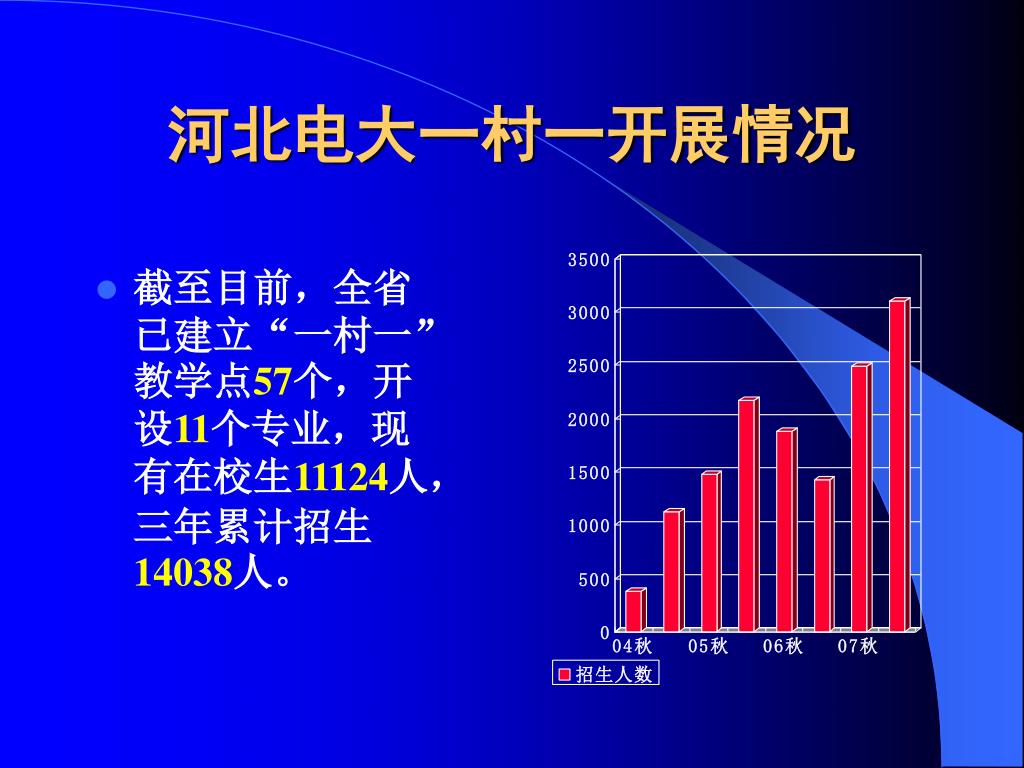 河北电大一村一开展情况

截至目前，全省已建立“一村一”教学点57个，开设11个专业，现有在校生11124人，三年累计招生14038人。

3500
3000
2500
2000
1500
1000
500
0
04秋 05秋 06秋 07秋
招生人数